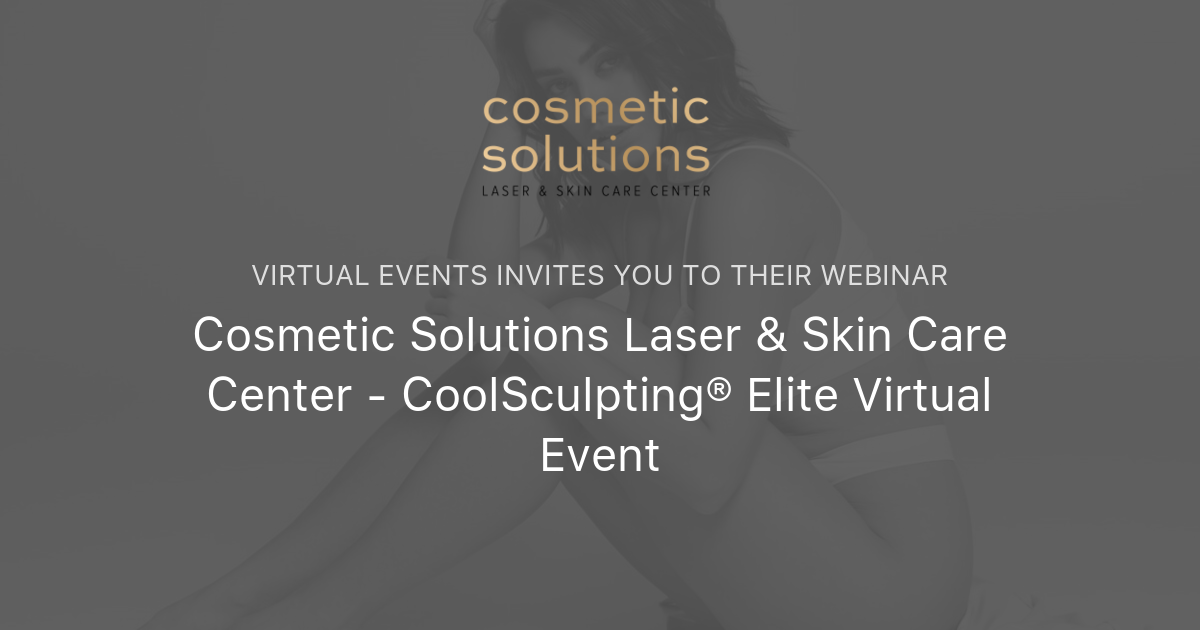 cosmetic solutions
LASER & SKIN CARE CENTER

VIRTUAL EVENTS INVITES YOU TO THEIR WEBINAR

Cosmetic Solutions Laser & Skin Care Center - CoolSculpting® Elite Virtual Event